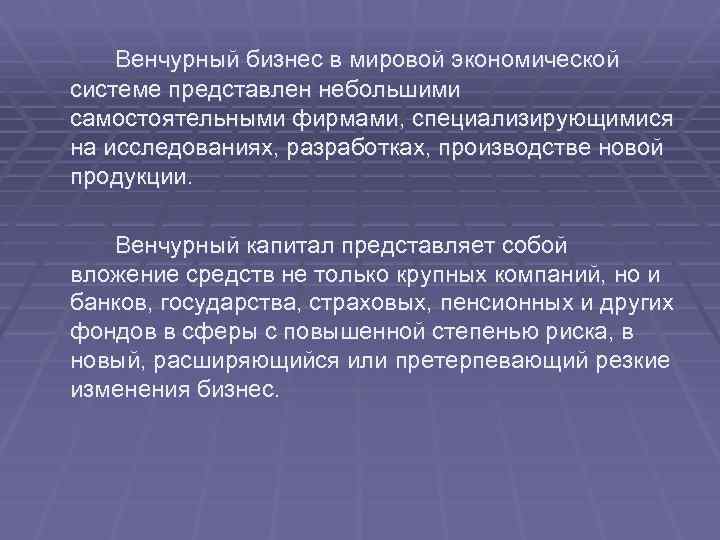 Венчурный бизнес в мировой экономической системе представлен небольшими самостоятельными фирмами, специализирующимися на исследованиях, разработках, производстве новой продукции.

Венчурный капитал представляет собой вложение средств не только крупных компаний, но и банков, государства, страховых, пенсионных и других фондов в сферы с повышенной степенью риска, в новый, расширяющийся или претерпевающий резкие изменения бизнес.